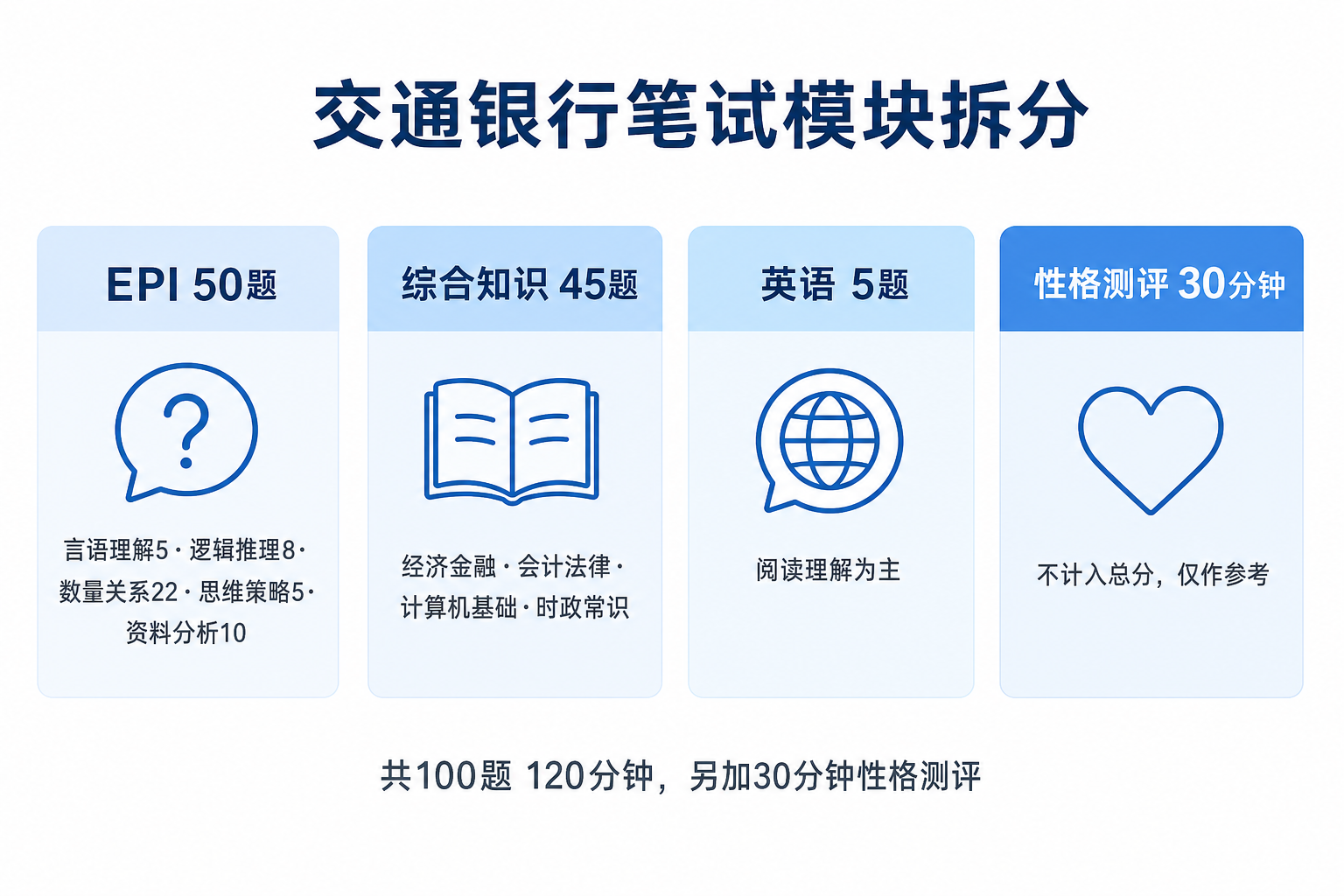 交通银行笔试模块拆分

EPI 50题

言语理解5 · 逻辑推理8 · 数量关系22 · 思维策略5 · 资料分析10

综合知识 45题

经济金融 · 会计法律 · 计算机基础 · 时政常识

英语 5题

阅读理解为主

性格测评 30分钟

不计入总分，仅作参考

共100题 120分钟，另加30分钟性格测评